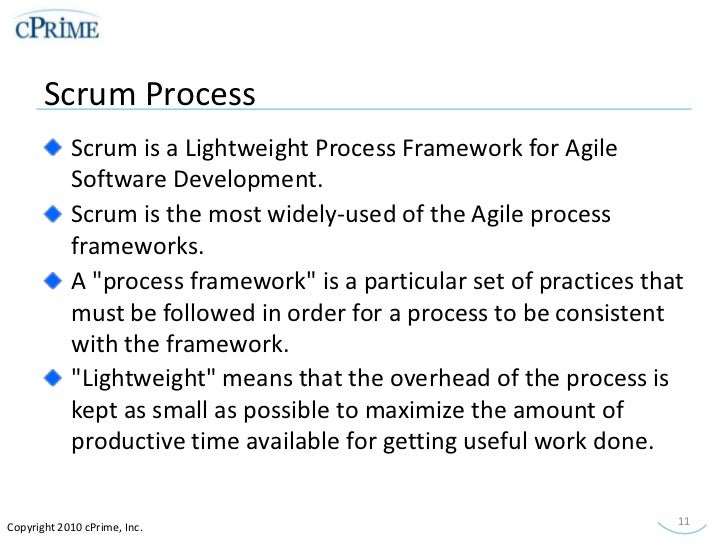 cPRIME

Scrum Process

Scrum is a Lightweight Process Framework for Agile Software Development.

Scrum is the most widely-used of the Agile process frameworks.

A "process framework" is a particular set of practices that must be followed in order for a process to be consistent with the framework.

"Lightweight" means that the overhead of the process is kept as small as possible to maximize the amount of productive time available for getting useful work done.

Copyright 2010 cPrime, Inc.

11